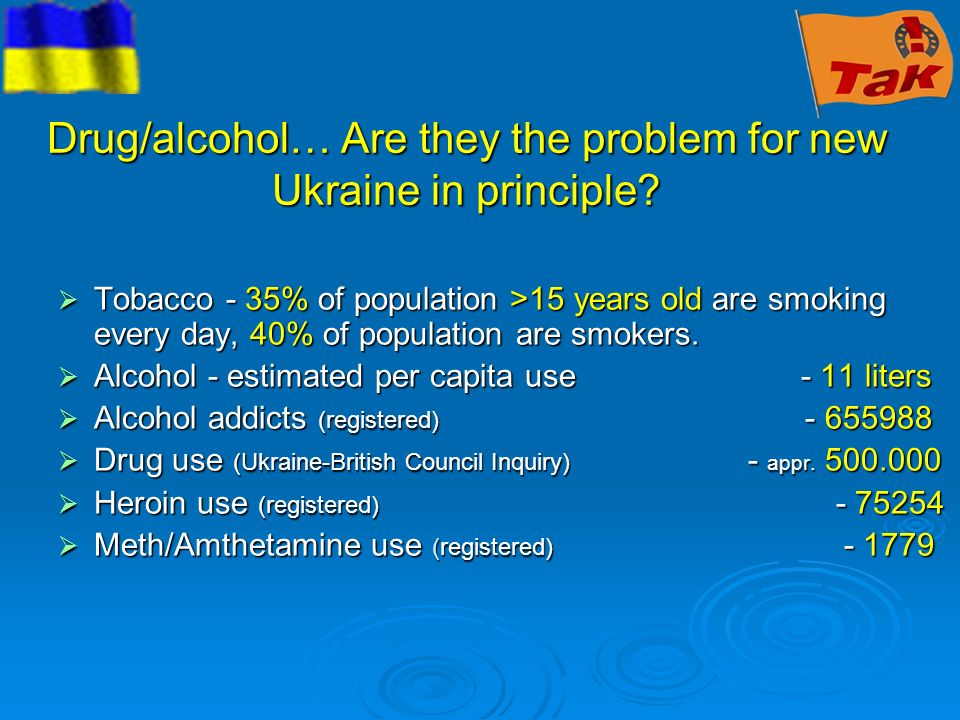 Так

Drug/alcohol… Are they the problem for new Ukraine in principle?

➢ Tobacco - 35% of population >15 years old are smoking every day, 40% of population are smokers.
➢ Alcohol - estimated per capita use - 11 liters
➢ Alcohol addicts (registered) - 655988
➢ Drug use (Ukraine-British Council Inquiry) - appr. 500.000
➢ Heroin use (registered) - 75254
➢ Meth/Amthetamine use (registered) - 1779